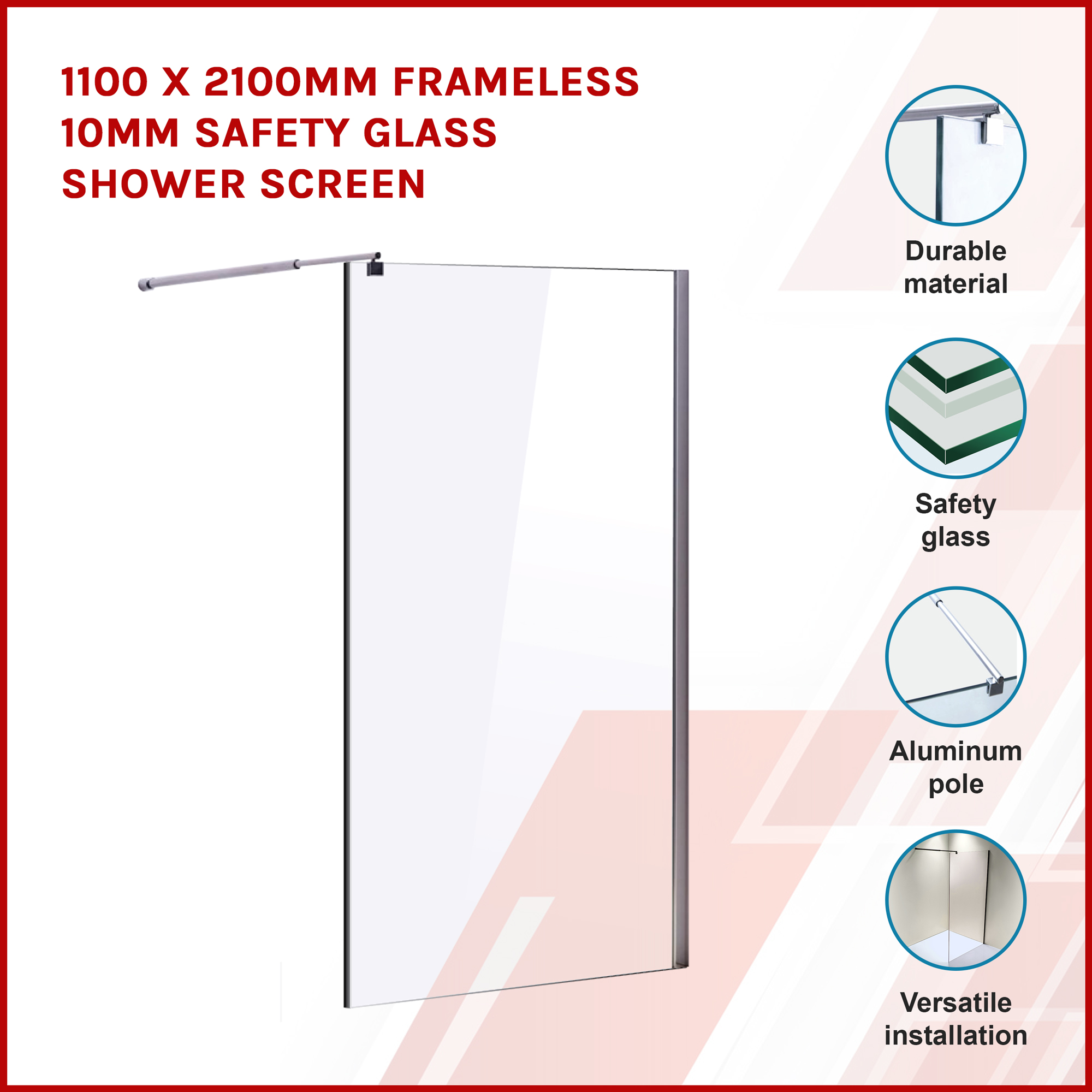 1100 X 2100MM FRAMELESS 10MM SAFETY GLASS SHOWER SCREEN

Durable material

Safety glass

Aluminum pole

Versatile installation